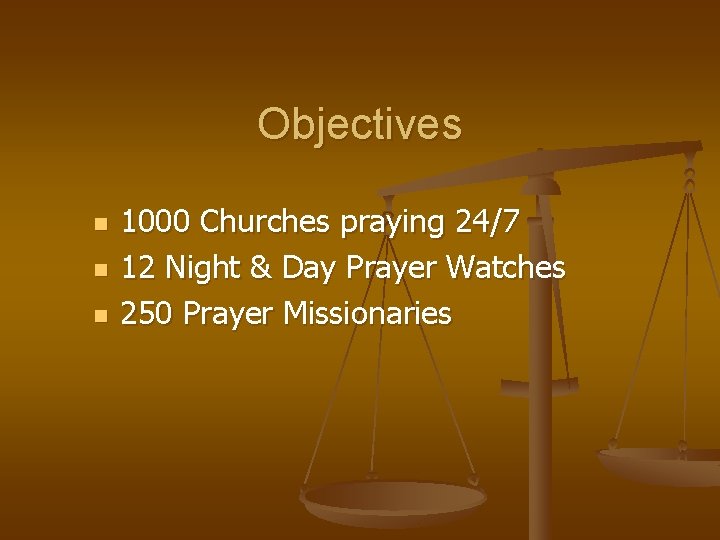 Objectives

- 1000 Churches praying 24/7
- 12 Night & Day Prayer Watches
- 250 Prayer Missionaries